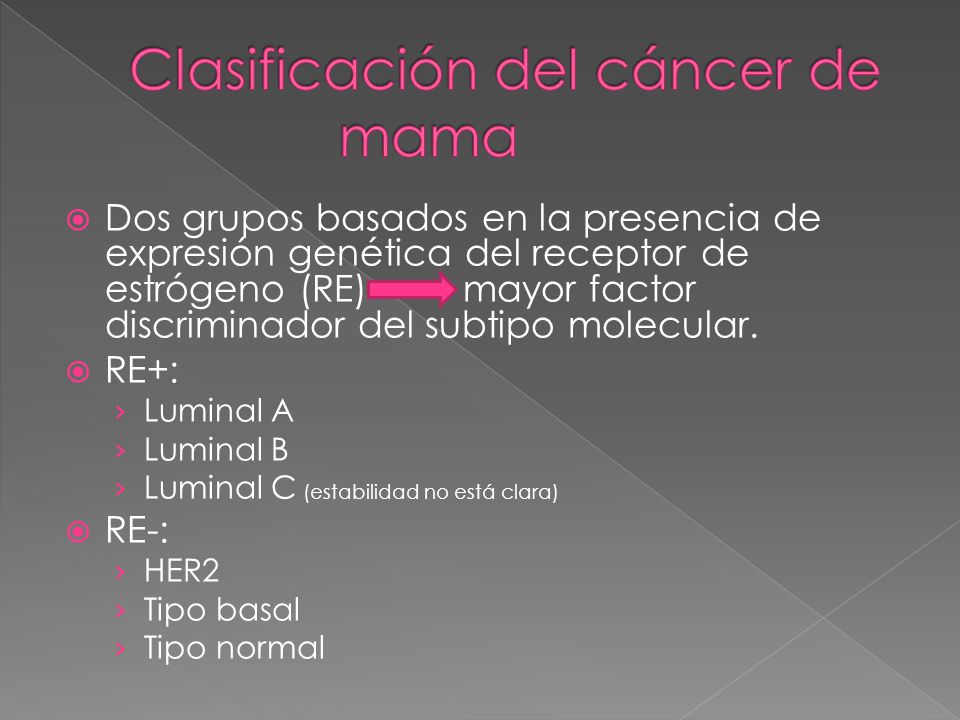 Clasificación del cáncer de mama

Dos grupos basados en la presencia de expresión genética del receptor de estrógeno (RE) mayor factor discriminador del subtipo molecular.

RE+:

› Luminal A
› Luminal B
› Luminal C (estabilidad no está clara)

RE-:

› HER2
› Tipo basal
› Tipo normal